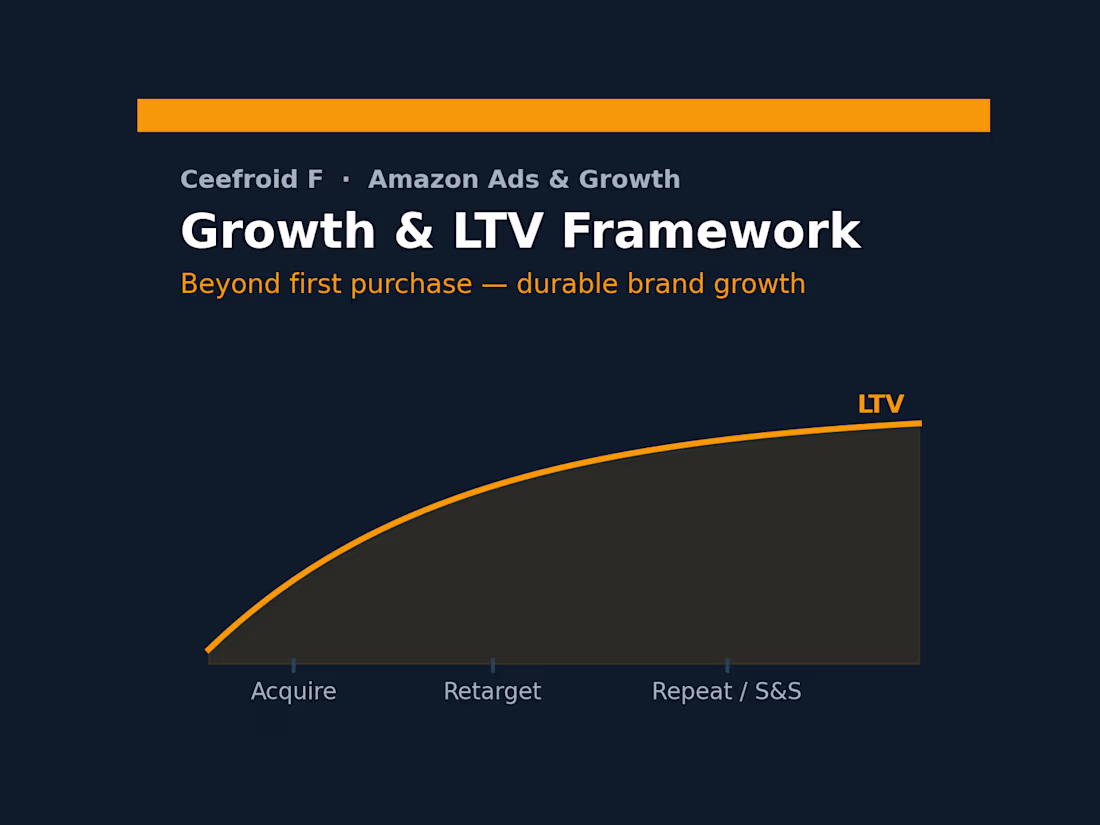 Ceefroid F · Amazon Ads & Growth

Growth & LTV Framework

Beyond first purchase — durable brand growth

LTV

Acquire

Retarget

Repeat / S&S